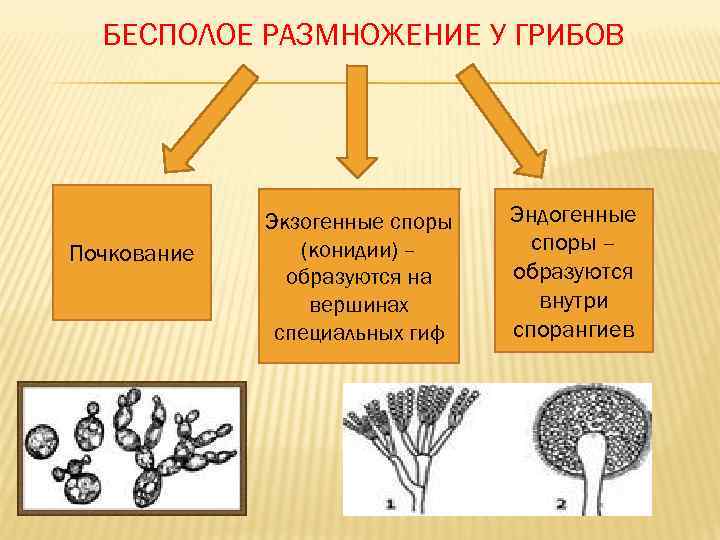 БЕСПОЛОЕ РАЗМНОЖЕНИЕ У ГРИБОВ

Почкование

Экзогенные споры (конидии) – образуются на вершинах специальных гиф

Эндогенные споры – образуются внутри спорангиев

1

2